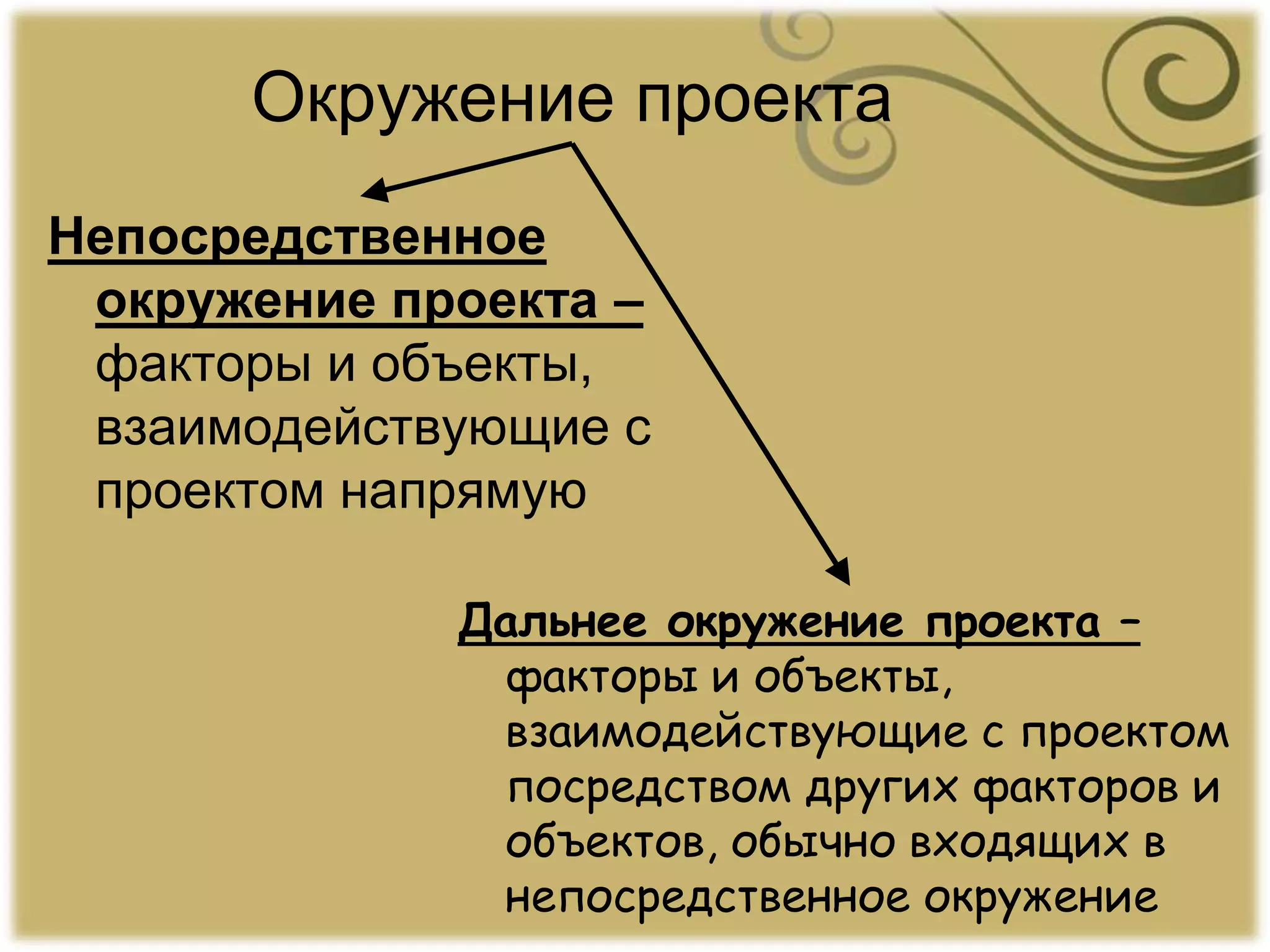 Окружение проекта

Непосредственное окружение проекта – факторы и объекты, взаимодействующие с проектом напрямую

Дальнее окружение проекта – факторы и объекты, взаимодействующие с проектом посредством других факторов и объектов, обычно входящих в непосредственное окружение